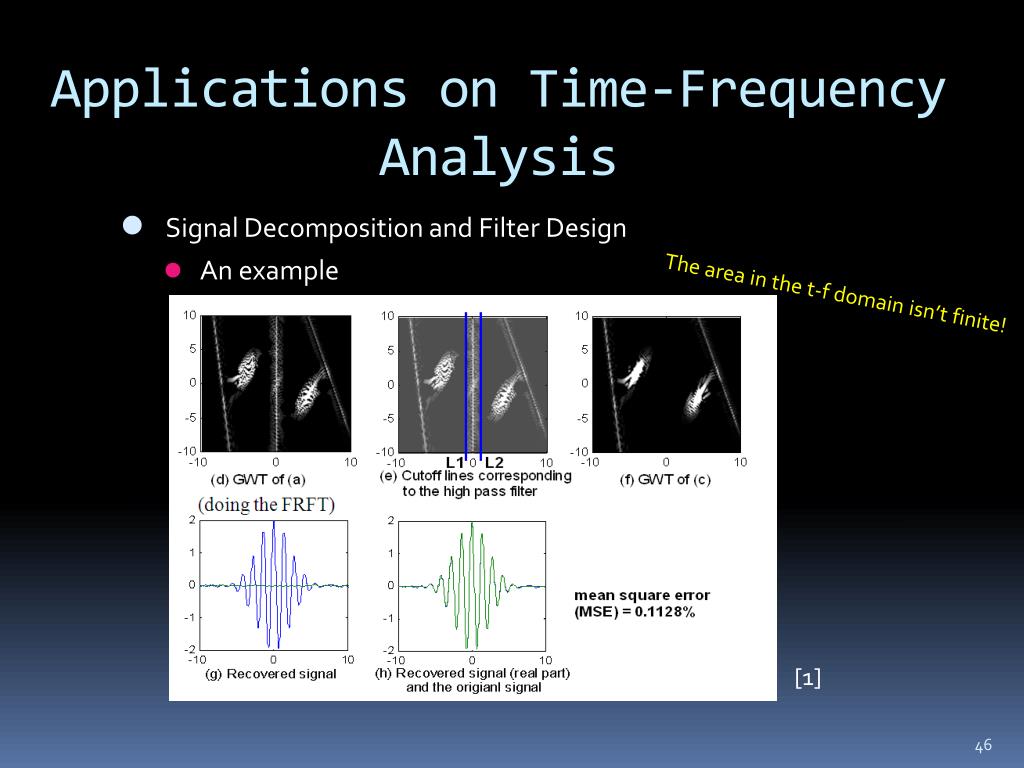 Applications on Time-Frequency Analysis

Signal Decomposition and Filter Design

An example

The area in the t-f domain isn't finite!

10
5
0
-5
-10
-10 0 10
(d) GWT of (a)

10
5
0
-5
-10
-10 L1 0 L2 10
(e) Cutoff lines corresponding to the high pass filter

10
5
0
-5
-10
-10 0 10
(f) GWT of (c)

(doing the FRFT)

2
1
0
-1
-2
-10 0 10
(g) Recovered signal

2
1
0
-1
-2
-10 0 10
(h) Recovered signal (real part) and the origianl signal

mean square error (MSE) = 0.1128%

[1]

46